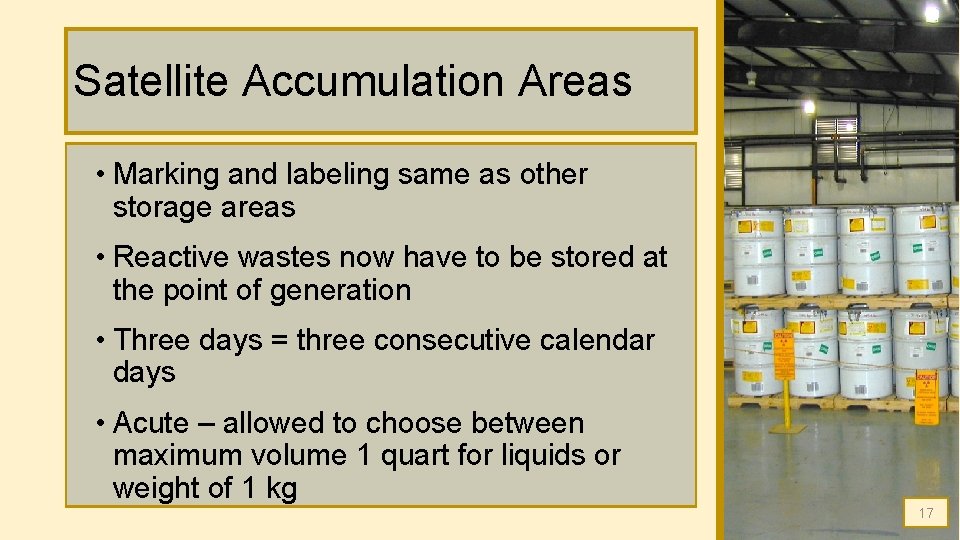 Satellite Accumulation Areas

• Marking and labeling same as other storage areas

• Reactive wastes now have to be stored at the point of generation

• Three days = three consecutive calendar days

• Acute – allowed to choose between maximum volume 1 quart for liquids or weight of 1 kg

17